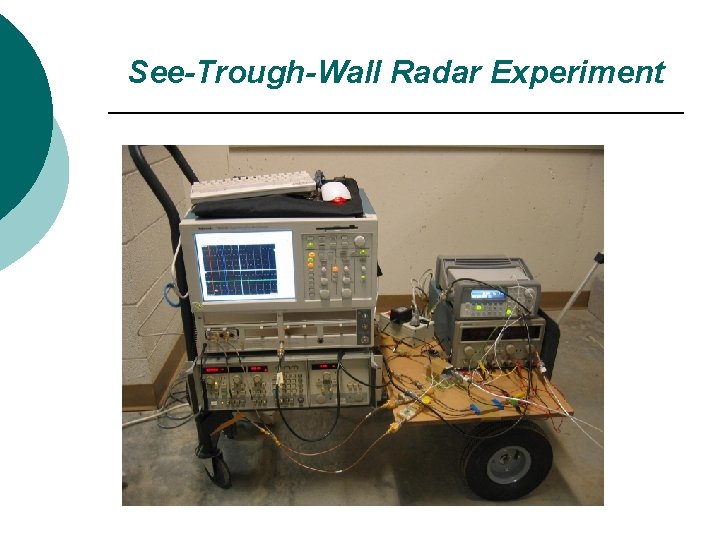 See-Trough-Wall Radar Experiment